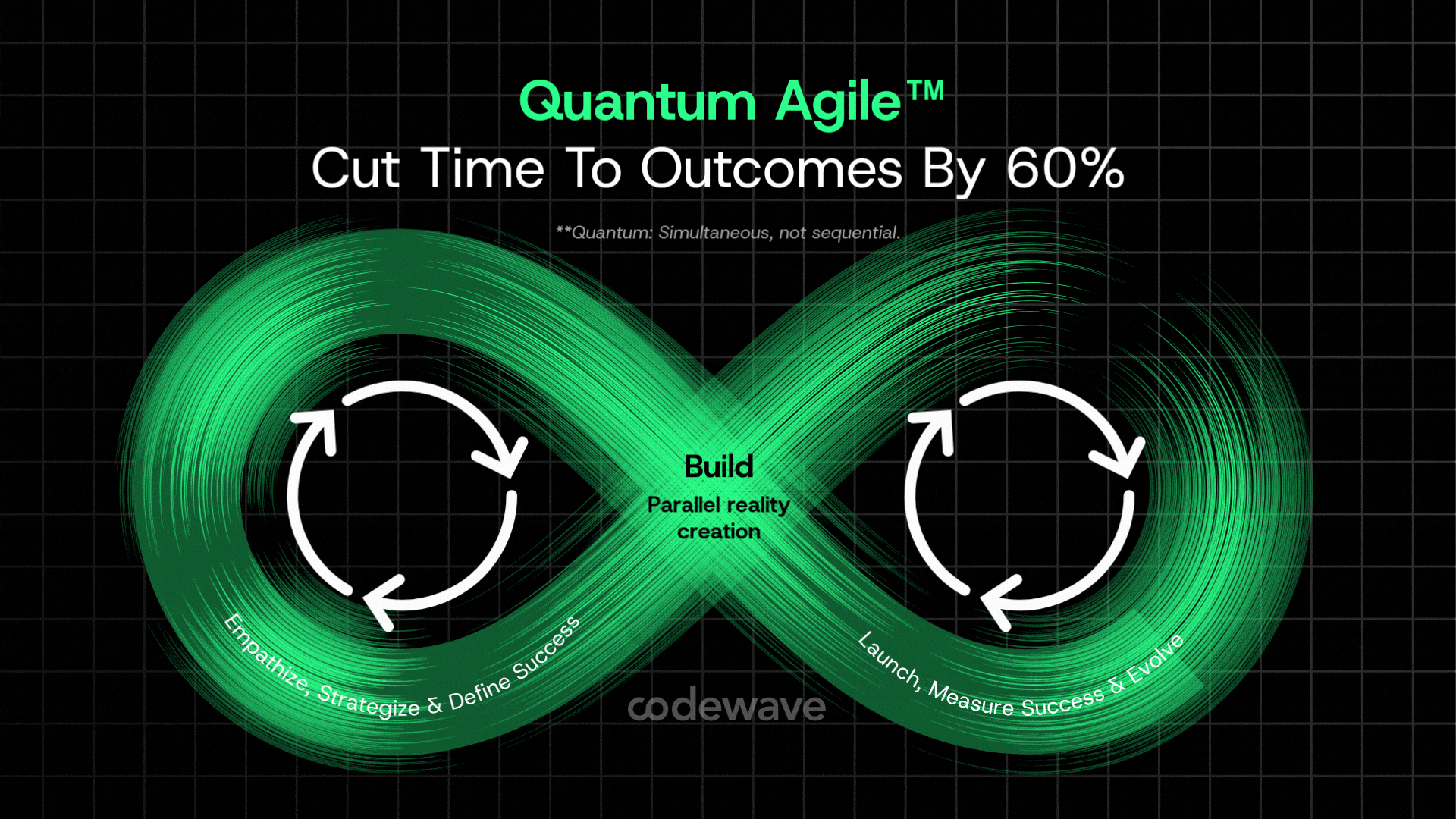 Quantum Agile™

Cut Time To Outcomes By 60%

**Quantum: Simultaneous, not sequential.

Build

Parallel reality creation

Empathize, Strategize & Define Success

Launch, Measure Success & Evolve

codewave